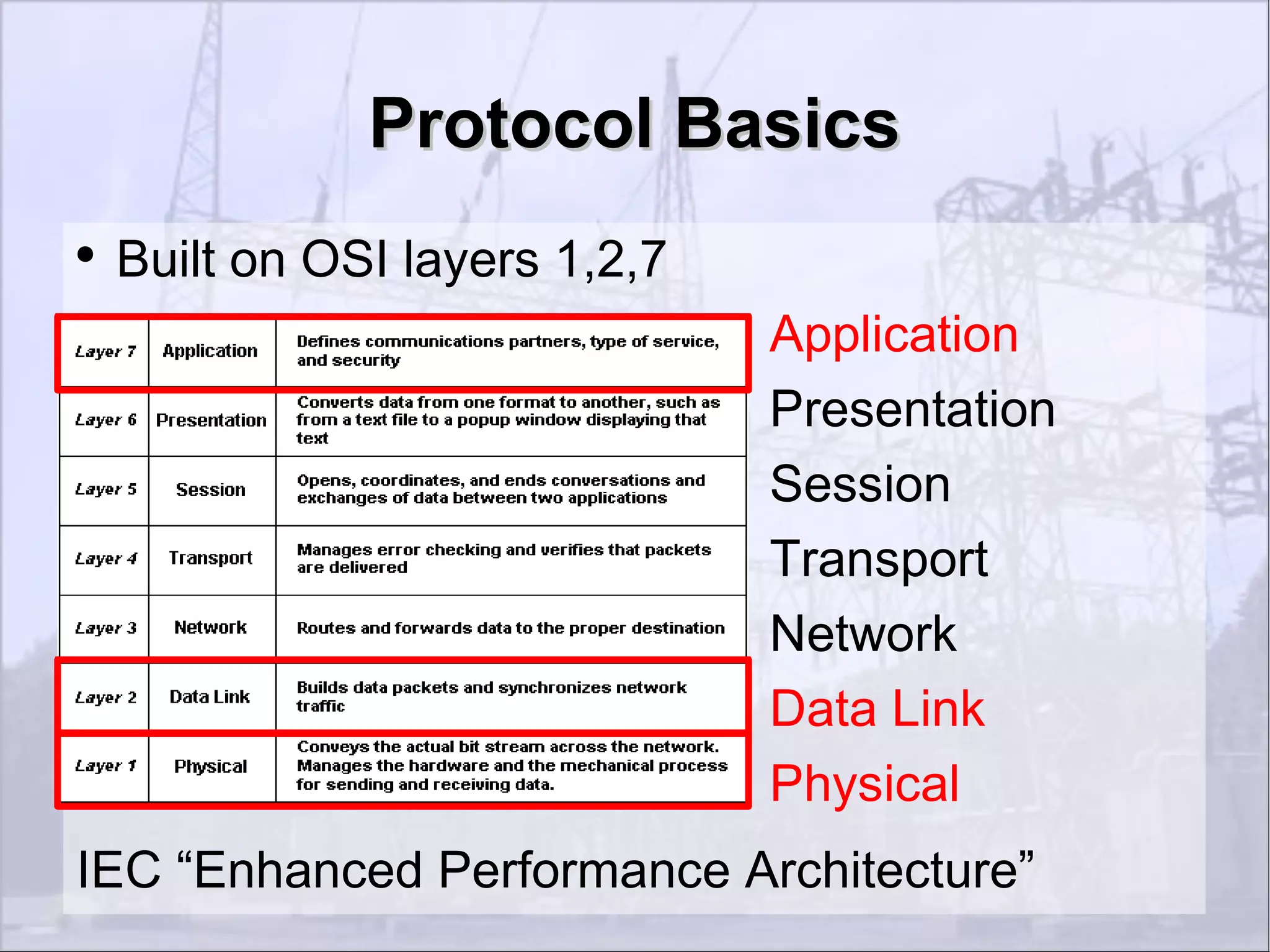 Protocol Basics

• Built on OSI layers 1,2,7

| Layer 7 | Application | Defines communications partners, type of service, and security |
|---|---|---|
| Layer 6 | Presentation | Converts data from one format to another, such as from a text file to a popup window displaying that text |
| Layer 5 | Session | Opens, coordinates, and ends conversations and exchanges of data between two applications |
| Layer 4 | Transport | Manages error checking and verifies that packets are delivered |
| Layer 3 | Network | Routes and forwards data to the proper destination |
| Layer 2 | Data Link | Builds data packets and synchronizes network traffic |
| Layer 1 | Physical | Conveys the actual bit stream across the network. Manages the hardware and the mechanical process for sending and receiving data. |

Application
Presentation
Session
Transport
Network
Data Link
Physical

IEC “Enhanced Performance Architecture”